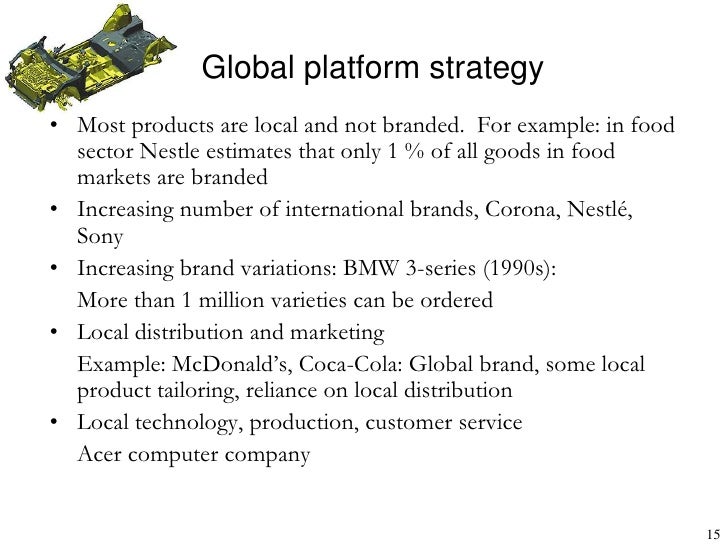 Global platform strategy

• Most products are local and not branded. For example: in food sector Nestle estimates that only 1 % of all goods in food markets are branded

• Increasing number of international brands, Corona, Nestlé, Sony

• Increasing brand variations: BMW 3-series (1990s):

More than 1 million varieties can be ordered

• Local distribution and marketing

Example: McDonald's, Coca-Cola: Global brand, some local product tailoring, reliance on local distribution

• Local technology, production, customer service

Acer computer company

15